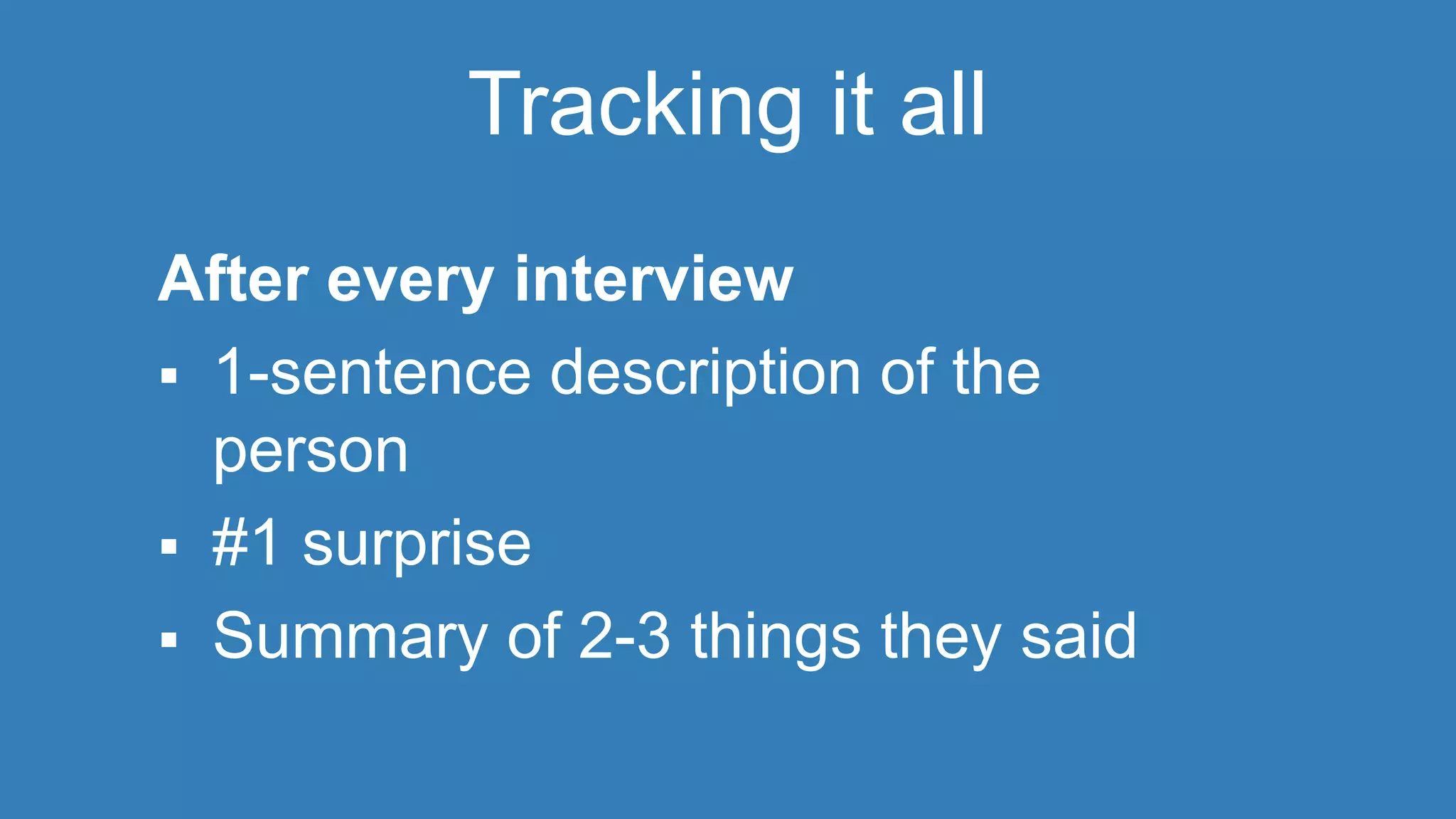 Tracking it all

After every interview

▪ 1-sentence description of the person
▪ #1 surprise
▪ Summary of 2-3 things they said